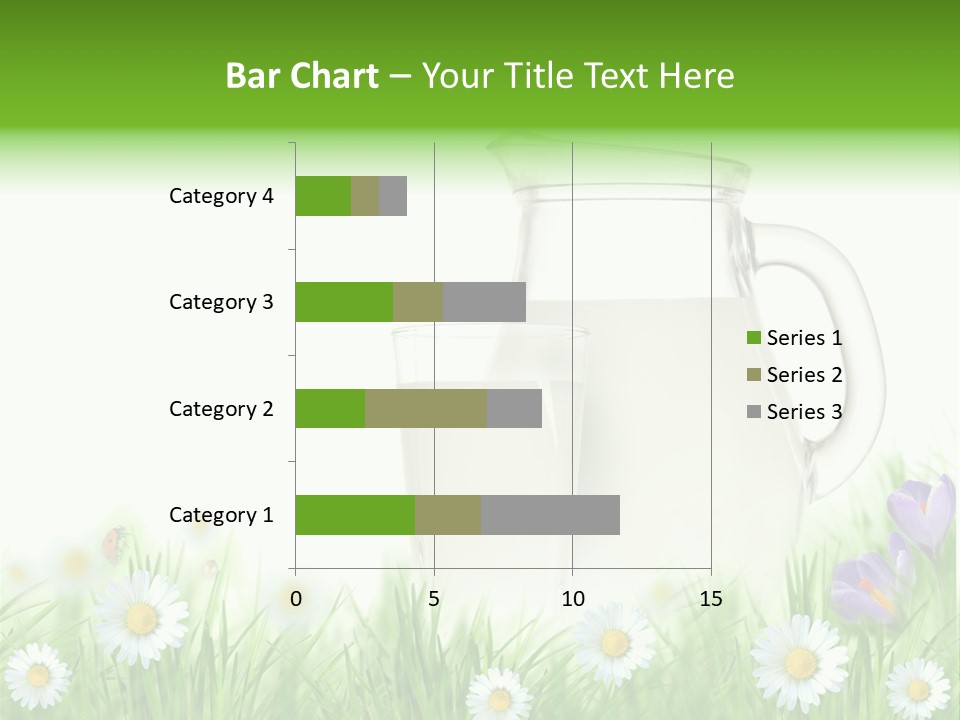 Bar Chart – Your Title Text Here

Category 4
Category 3
Category 2
Category 1

0
5
10
15

Series 1
Series 2
Series 3